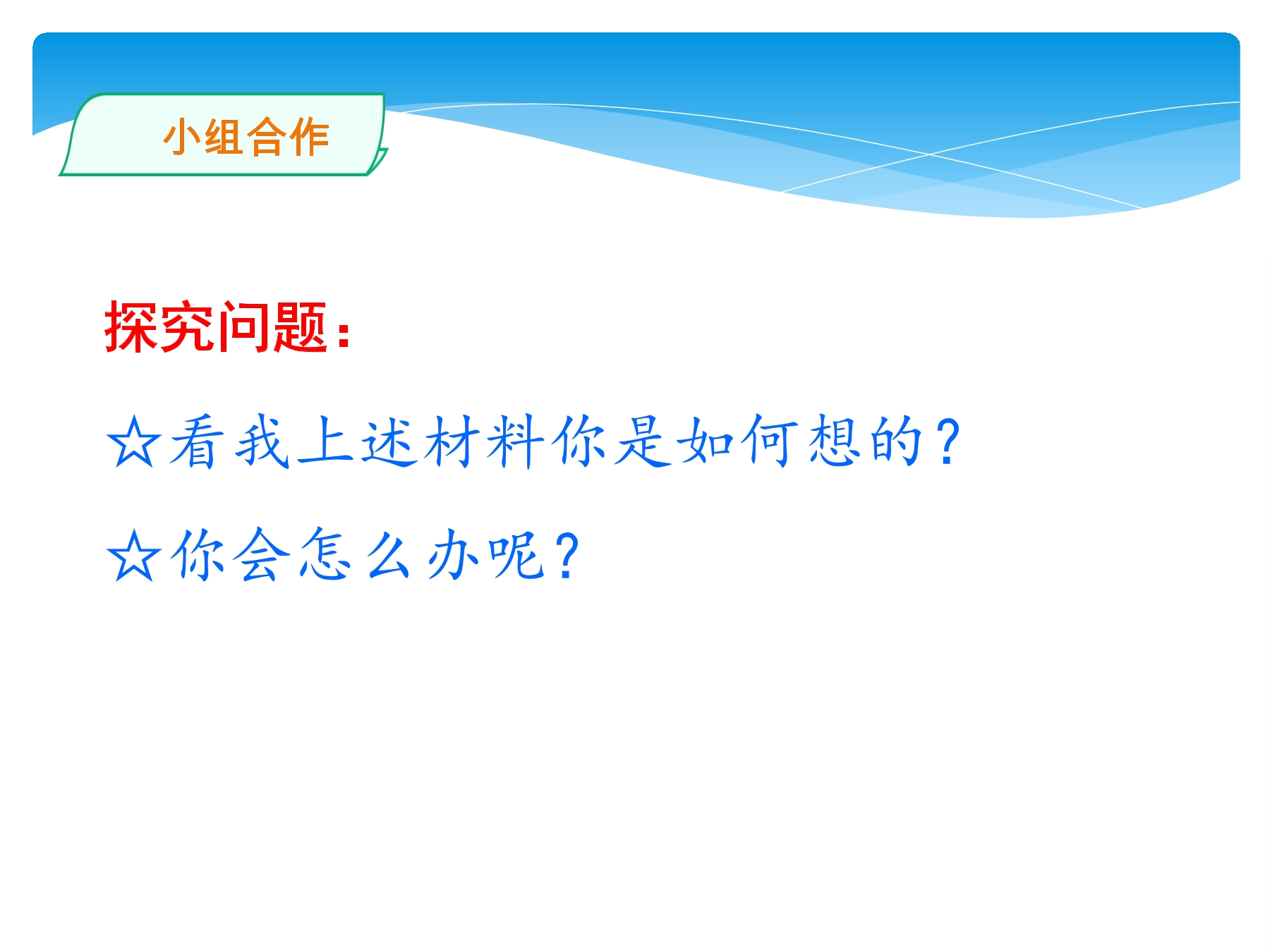 小组合作

探究问题：

☆看我上述材料你是如何想的？

☆你会怎么办呢？